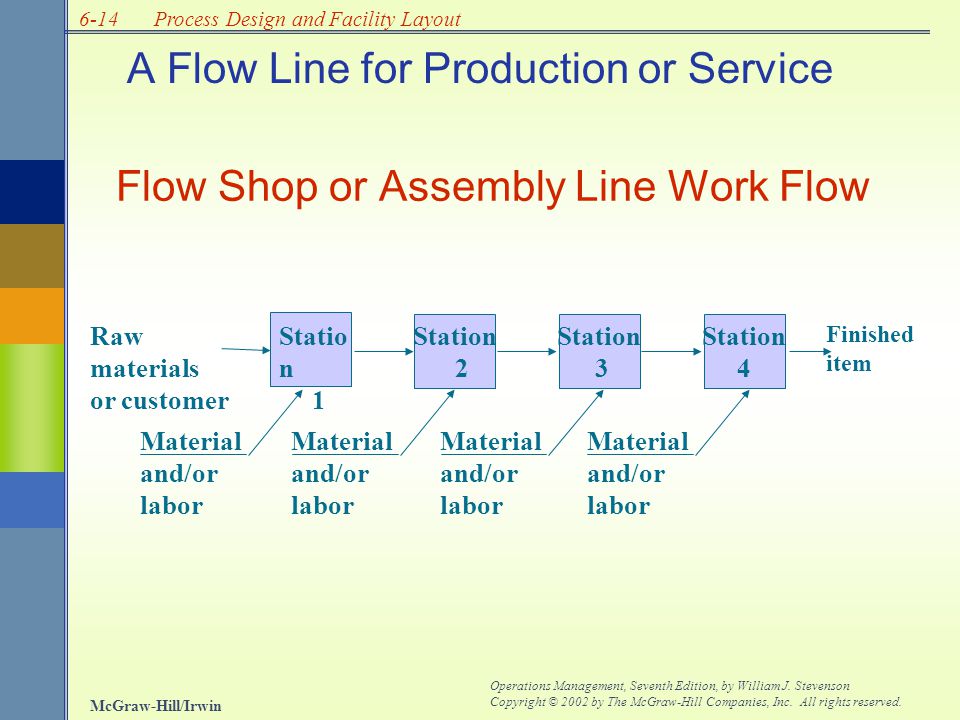 6-14 Process Design and Facility Layout

A Flow Line for Production or Service

Flow Shop or Assembly Line Work Flow

Raw materials or customer

Statio n 1

Station 2

Station 3

Station 4

Finished item

Material and/or labor

Material and/or labor

Material and/or labor

Material and/or labor

McGraw-Hill/Irwin

Operations Management, Seventh Edition, by William J. Stevenson
Copyright © 2002 by The McGraw-Hill Companies, Inc. All rights reserved.